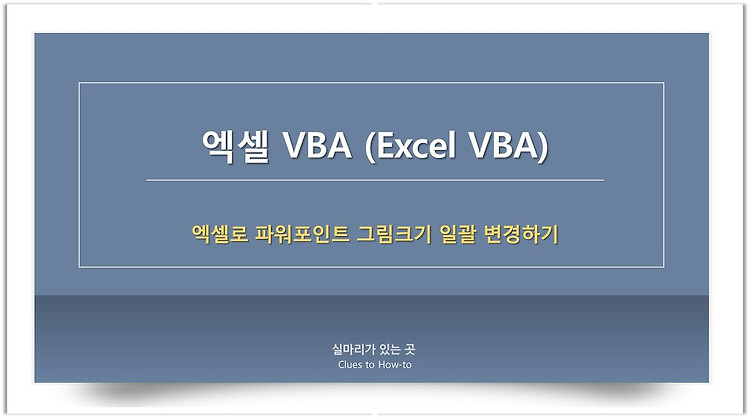 엑셀 VBA (Excel VBA)

엑셀로 파워포인트 그림크기 일괄 변경하기

실마리가 있는 곳
Clues to How-to